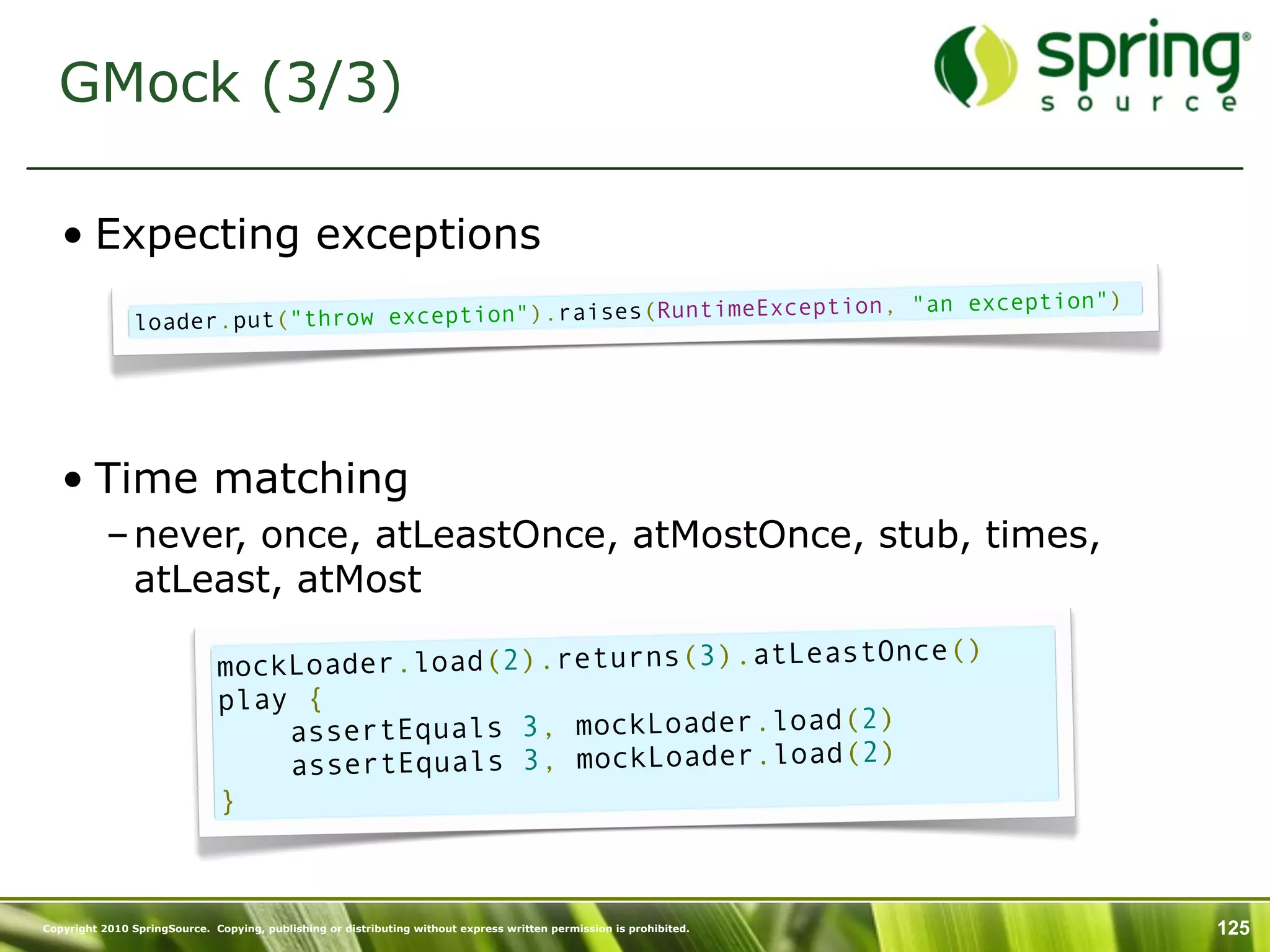 GMock (3/3)

spring source

• Expecting exceptions

loader.put("throw exception").raises(RuntimeException, "an exception")

• Time matching

– never, once, atLeastOnce, atMostOnce, stub, times, atLeast, atMost

mockLoader.load(2).returns(3).atLeastOnce()
play {
    assertEquals 3, mockLoader.load(2)
    assertEquals 3, mockLoader.load(2)
}

Copyright 2010 SpringSource. Copying, publishing or distributing without express written permission is prohibited.

125